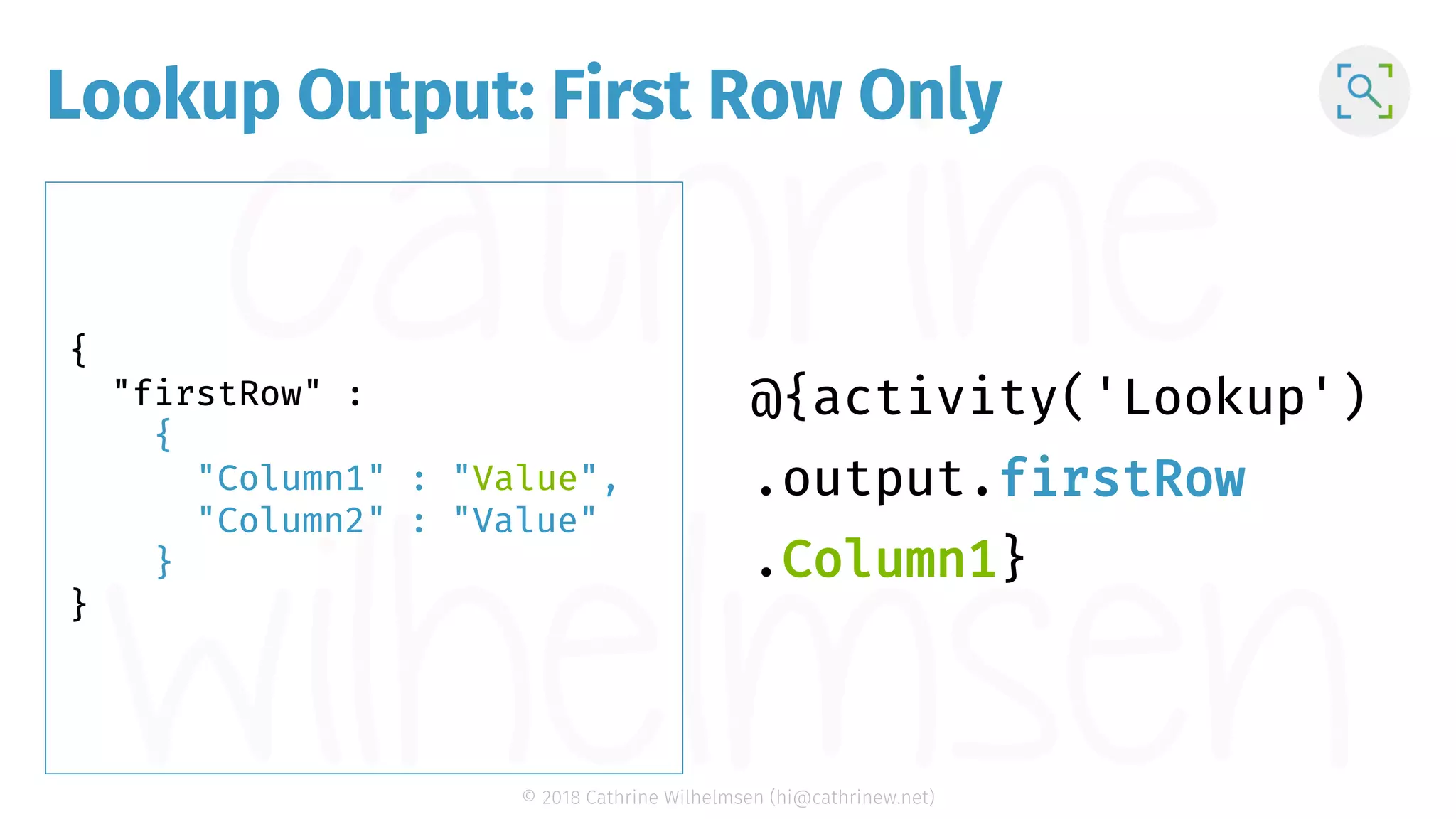 Lookup Output: First Row Only

cathrine wilhelmsen

{
"firstRow" :
{
"Column1" : "Value",
"Column2" : "Value"
}
}

@{activity('Lookup')
.output.firstRow
.Column1}

© 2018 Cathrine Wilhelmsen (hi@cathrinew.net)